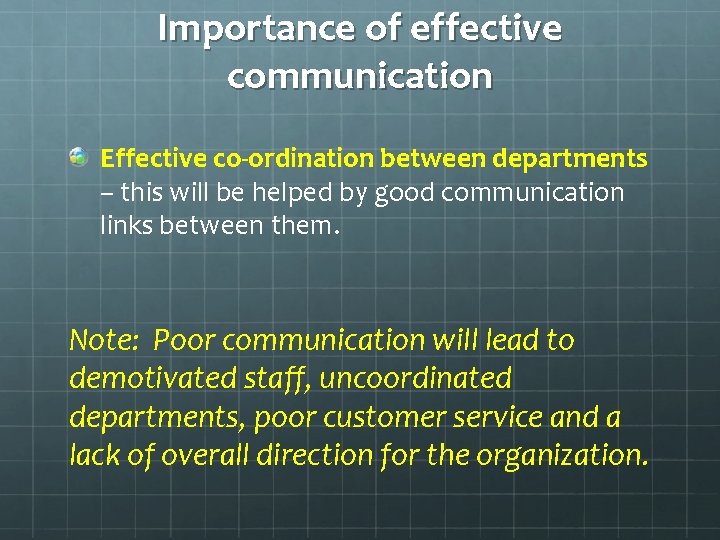 Importance of effective communication

Effective co-ordination between departments – this will be helped by good communication links between them.

Note: Poor communication will lead to demotivated staff, uncoordinated departments, poor customer service and a lack of overall direction for the organization.